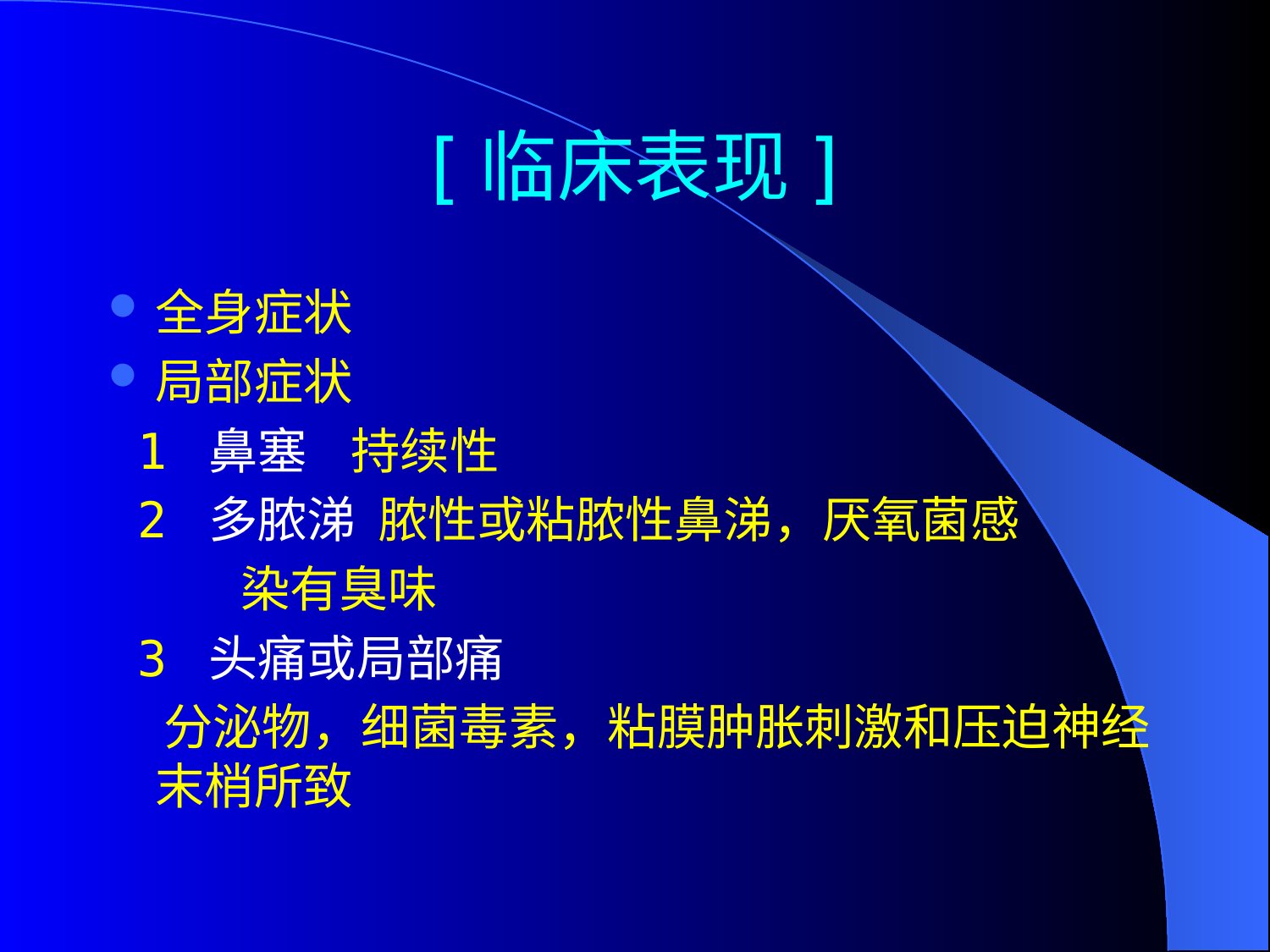 [ 临床表现 ]

全身症状

局部症状

1　鼻塞　持续性

2　多脓涕 脓性或粘脓性鼻涕，厌氧菌感染有臭味

3　头痛或局部痛

分泌物，细菌毒素，粘膜肿胀刺激和压迫神经末梢所致